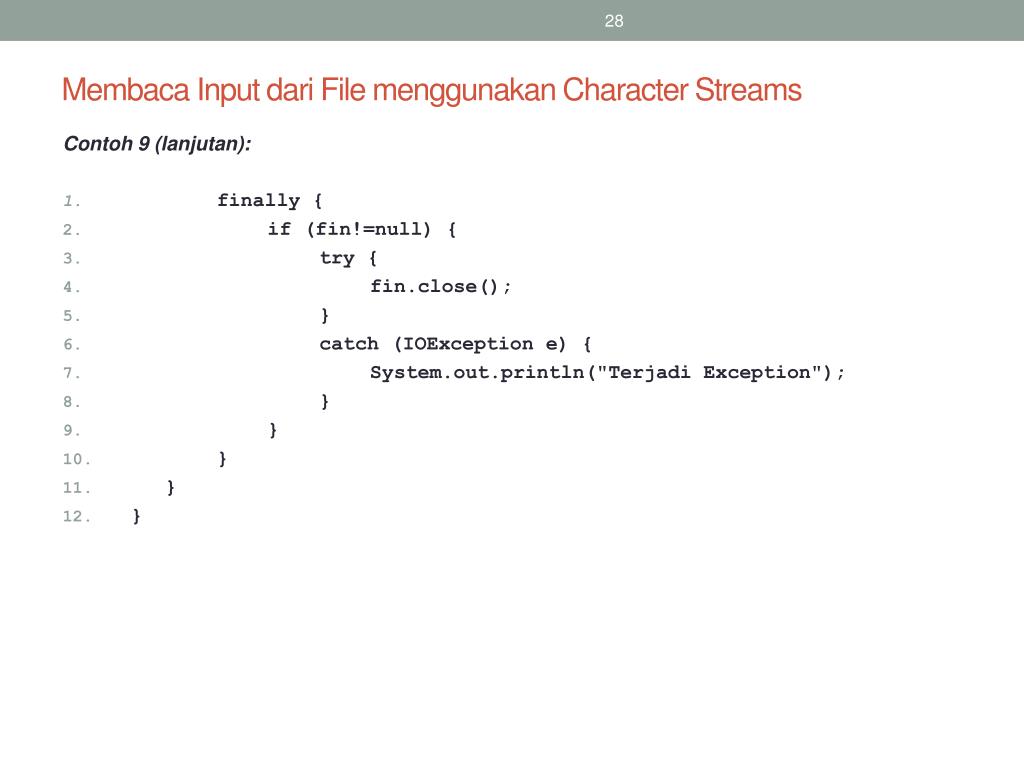 28

Membaca Input dari File menggunakan Character Streams

Contoh 9 (lanjutan):

1. finally {
2. if (fin!=null) {
3. try {
4. fin.close();
5. }
6. catch (IOException e) {
7. System.out.println("Terjadi Exception");
8. }
9. }
10. }
11. }
12. }